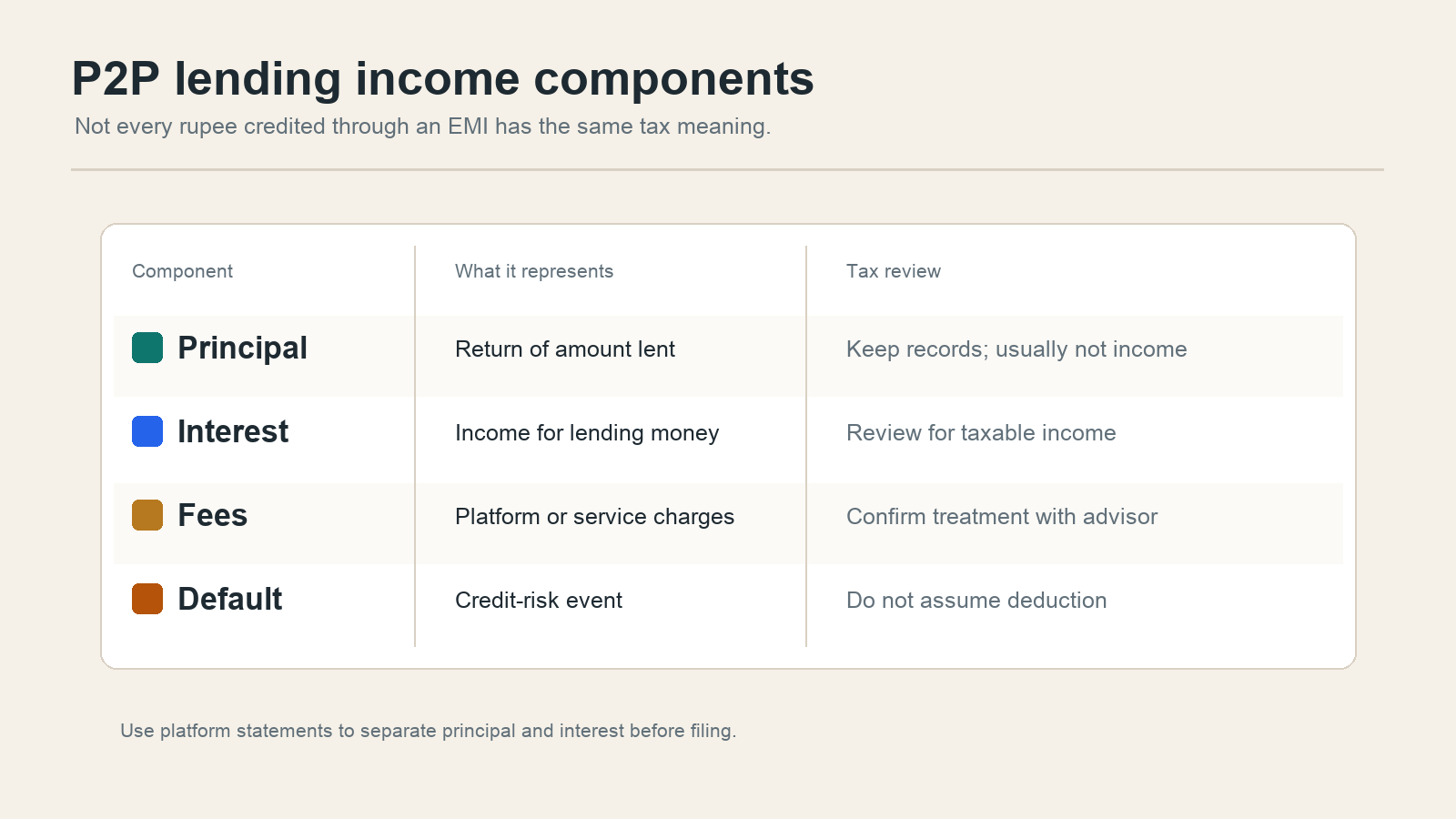 P2P lending income components

Not every rupee credited through an EMI has the same tax meaning.

| Component | What it represents | Tax review |
|---|---|---|
| Principal | Return of amount lent | Keep records; usually not income |
| Interest | Income for lending money | Review for taxable income |
| Fees | Platform or service charges | Confirm treatment with advisor |
| Default | Credit-risk event | Do not assume deduction |

Use platform statements to separate principal and interest before filing.